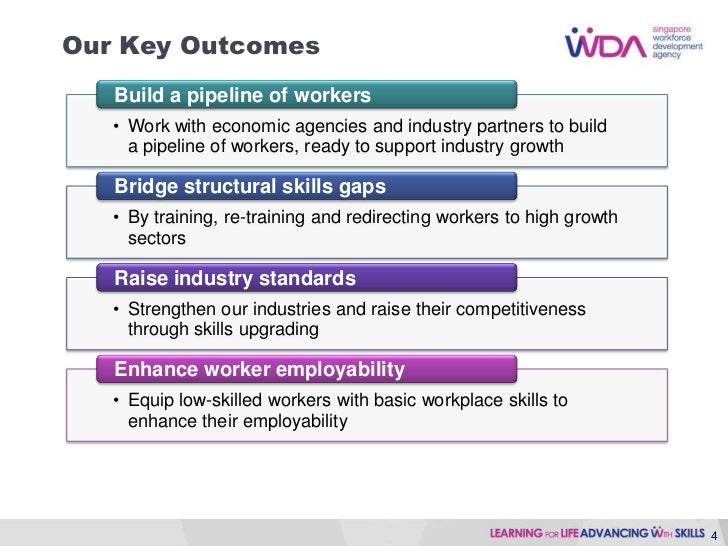 Our Key Outcomes

WDA singapore workforce development agency

Build a pipeline of workers

• Work with economic agencies and industry partners to build a pipeline of workers, ready to support industry growth

Bridge structural skills gaps

• By training, re-training and redirecting workers to high growth sectors

Raise industry standards

• Strengthen our industries and raise their competitiveness through skills upgrading

Enhance worker employability

• Equip low-skilled workers with basic workplace skills to enhance their employability

LEARNING FOR LIFE ADVANCING WITH SKILLS 4